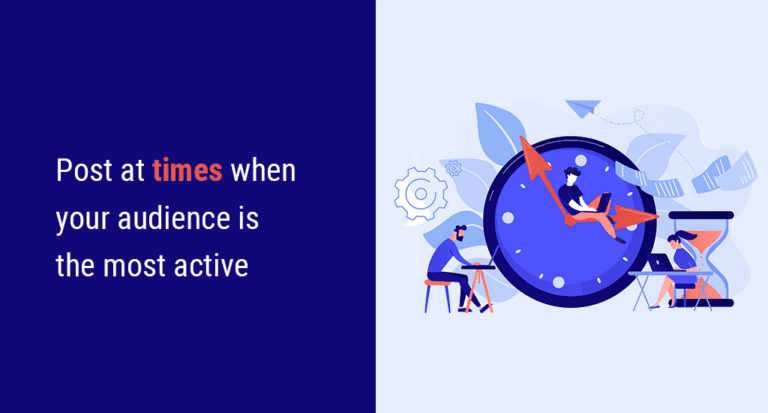 Post at times when your audience is the most active